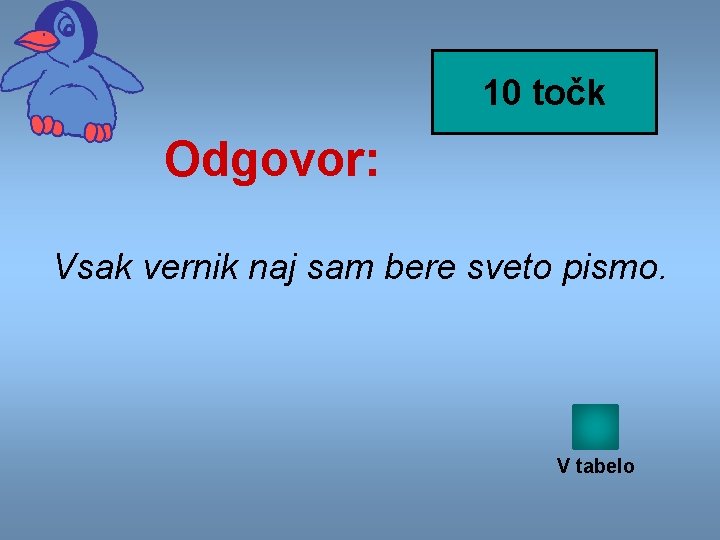 10 točk

Odgovor:

Vsak vernik naj sam bere sveto pismo.

V tabelo